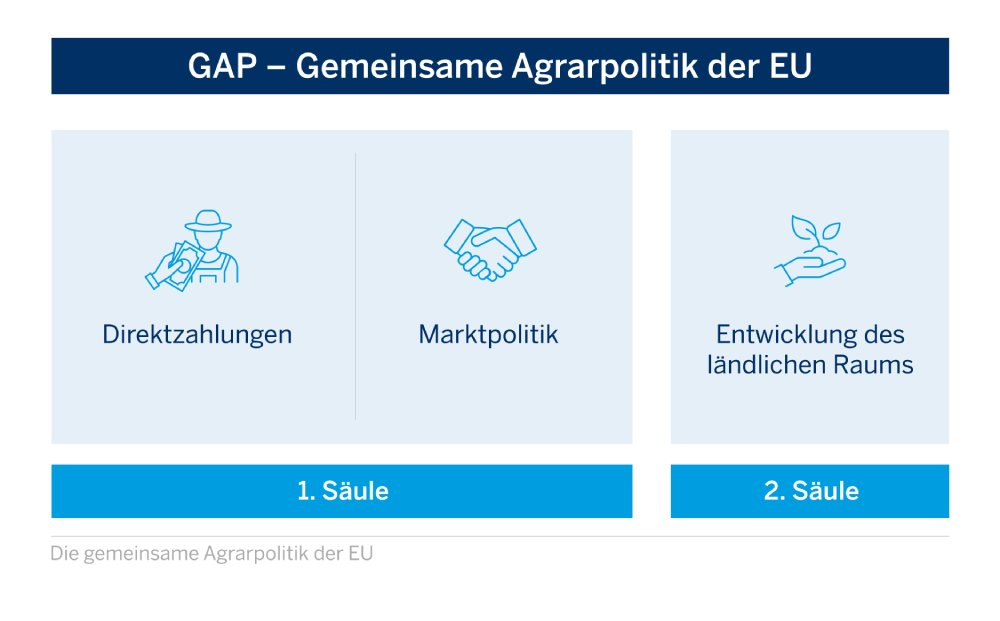 GAP – Gemeinsame Agrarpolitik der EU

Direktzahlungen

Marktpolitik

Entwicklung des ländlichen Raums

1. Säule

2. Säule

Die gemeinsame Agrarpolitik der EU